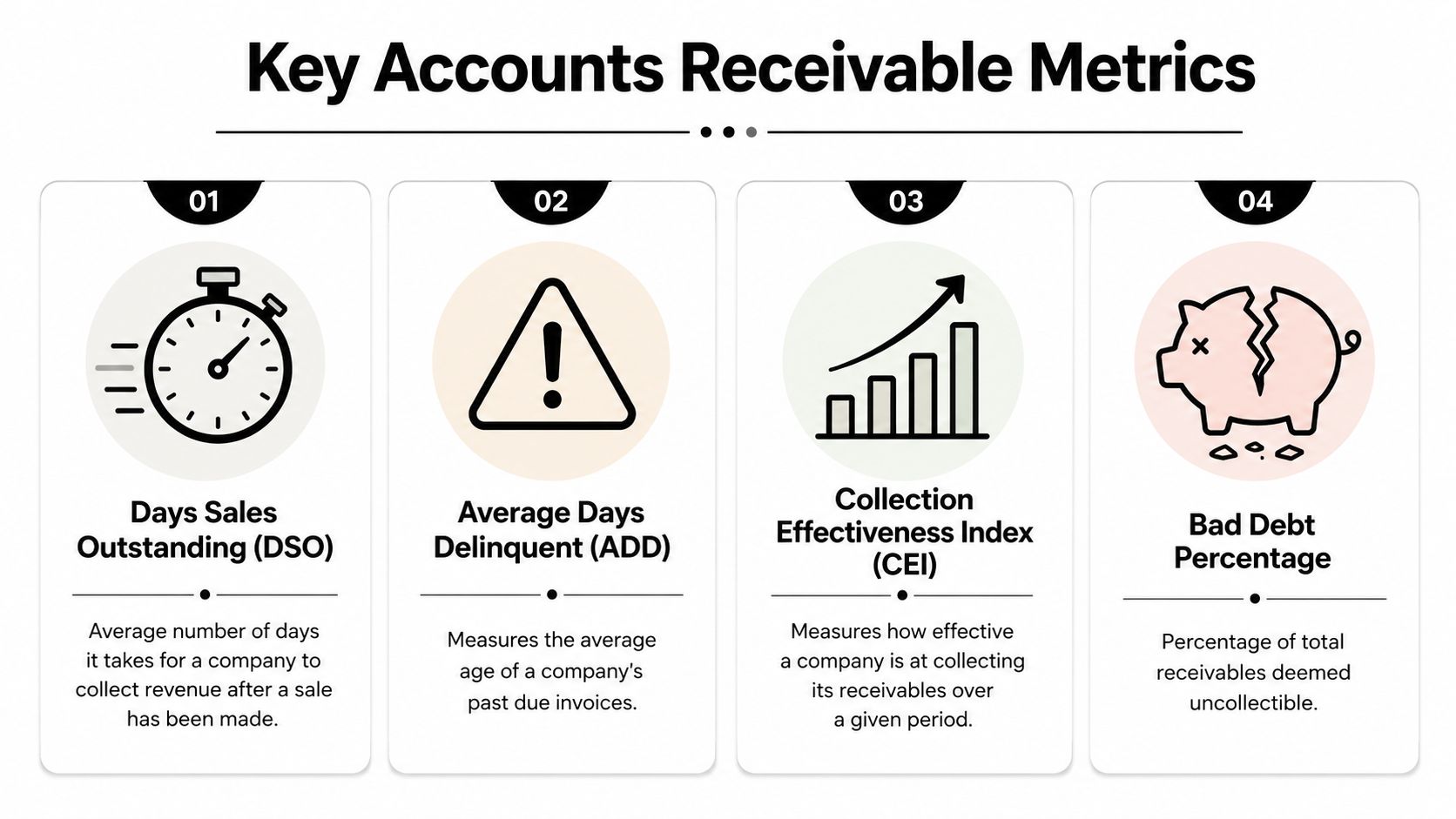 Key Accounts Receivable Metrics

01

Days Sales Outstanding (DSO)

Average number of days it takes for a company to collect revenue after a sale has been made.

02

Average Days Delinquent (ADD)

Measures the average age of a company's past due invoices.

03

Collection Effectiveness Index (CEI)

Measures how effective a company is at collecting its receivables over a given period.

04

Bad Debt Percentage

Percentage of total receivables deemed uncollectible.